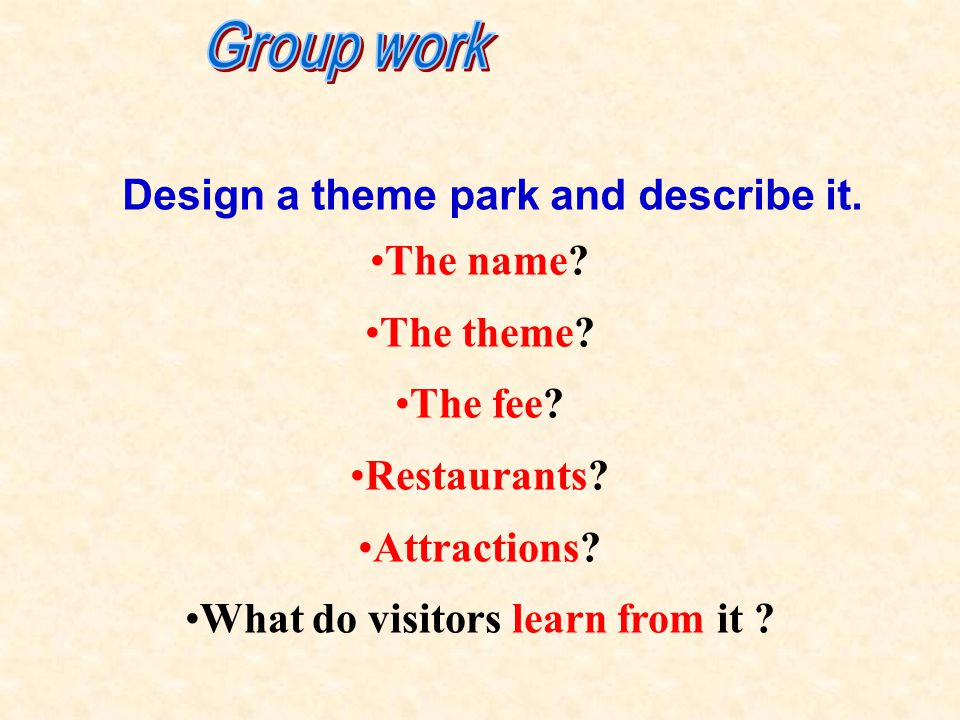 Group work

Design a theme park and describe it.

•The name?

•The theme?

•The fee?

•Restaurants?

•Attractions?

•What do visitors learn from it ?